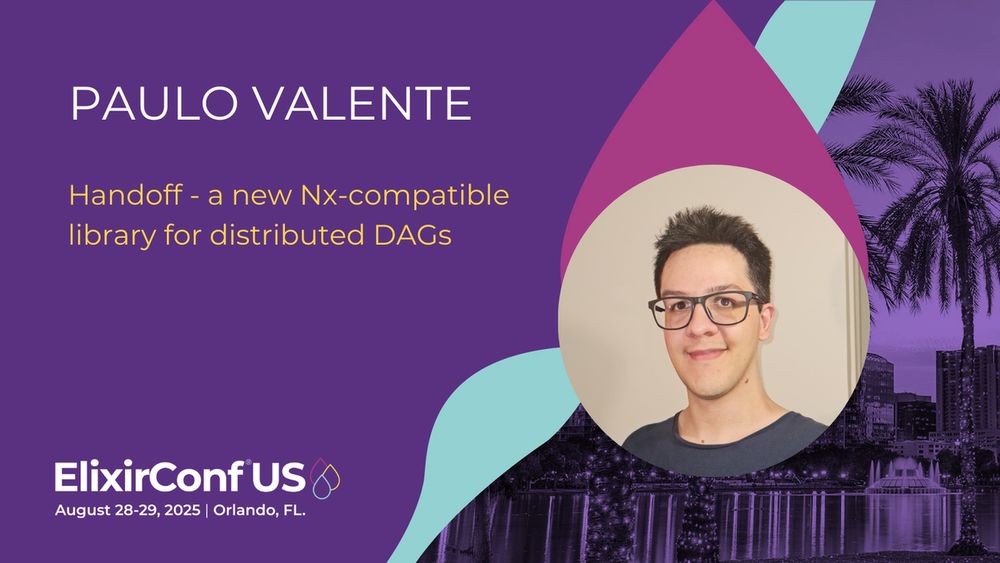 PAULO VALENTE

Handoff - a new Nx-compatible library for distributed DAGs

ElixirConf US
August 28-29, 2025 | Orlando, FL.